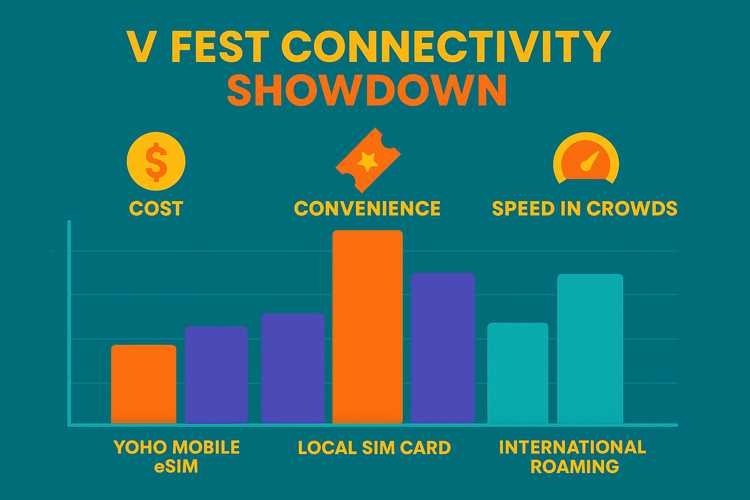 V FEST CONNECTIVITY
SHOWDOWN

$

COST

CONVENIENCE

SPEED IN CROWDS

YOHO MOBILE eSIM

LOCAL SIM CARD

INTERNATIONAL ROAMING